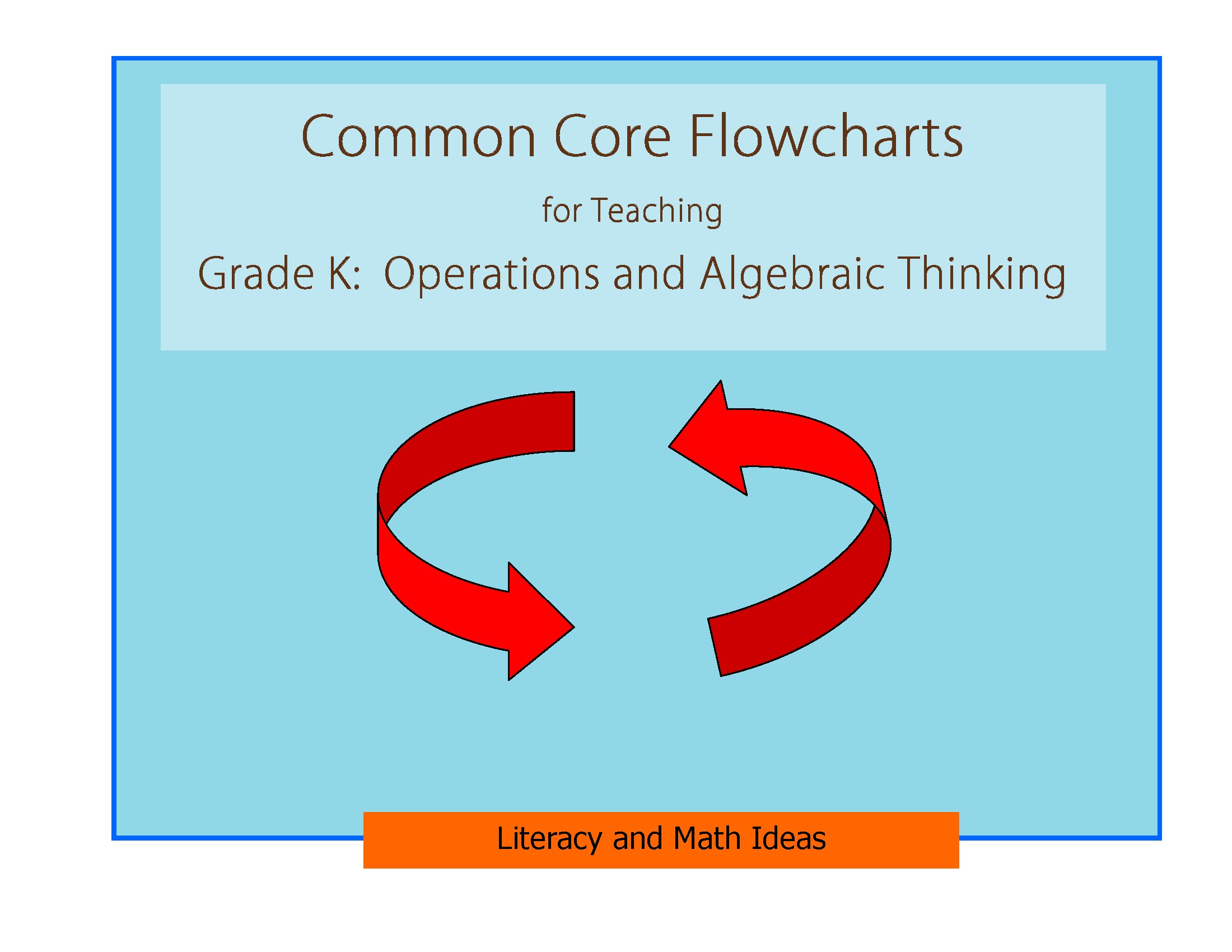 Common Core Flowcharts

for Teaching

Grade K: Operations and Algebraic Thinking

Literacy and Math Ideas